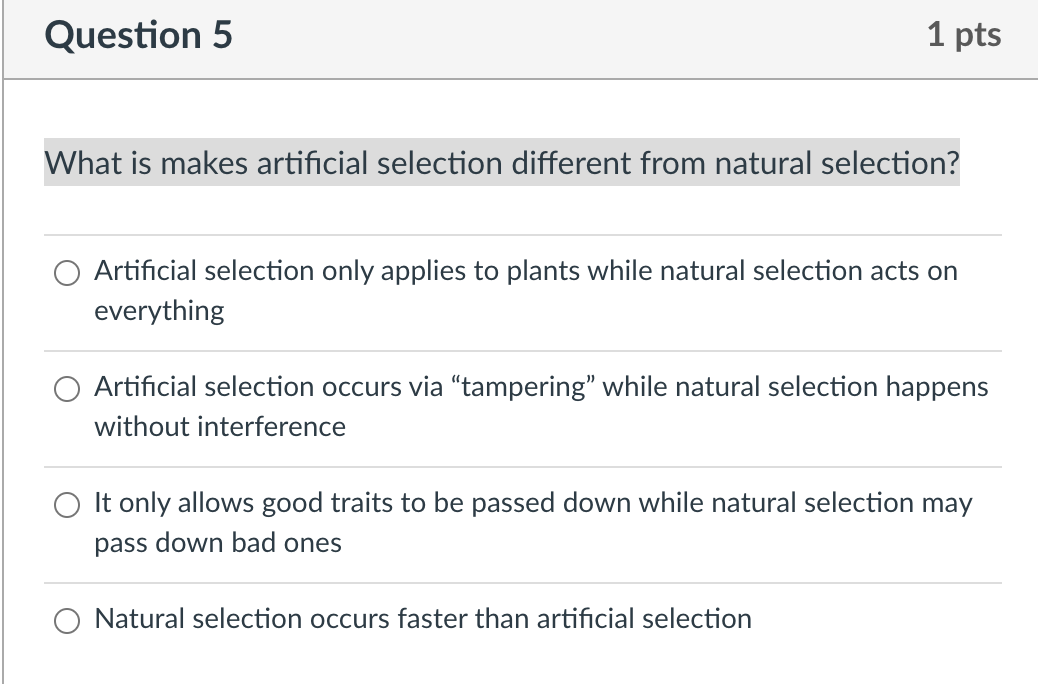 Question 5

1 pts

What is makes artificial selection different from natural selection?

Artificial selection only applies to plants while natural selection acts on everything

Artificial selection occurs via “tampering” while natural selection happens without interference

It only allows good traits to be passed down while natural selection may pass down bad ones

Natural selection occurs faster than artificial selection